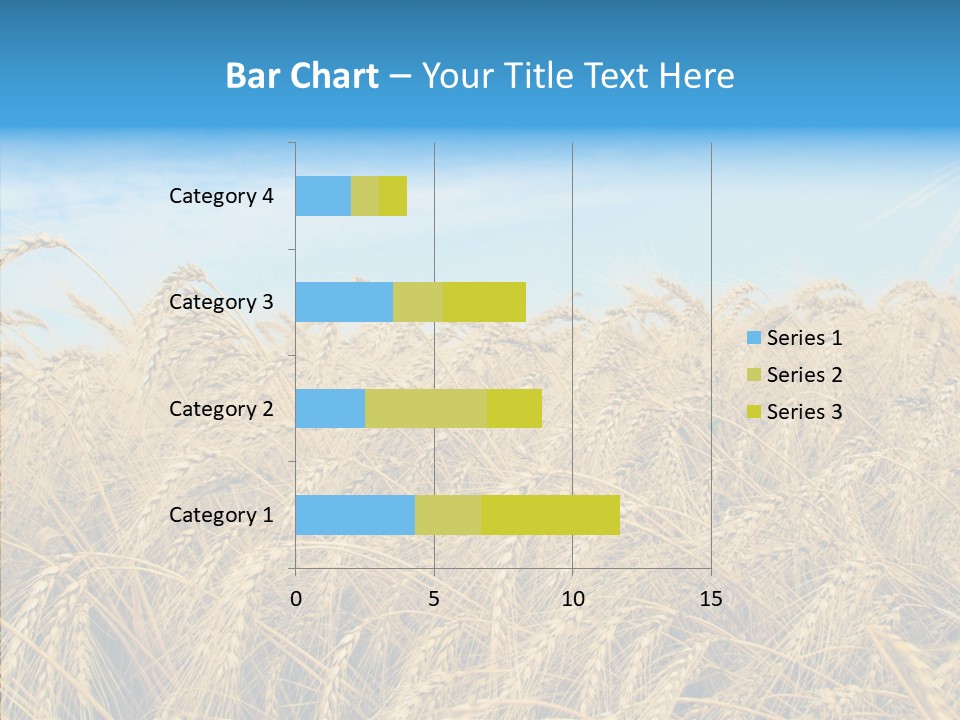 Bar Chart – Your Title Text Here

Category 4
Category 3
Category 2
Category 1

0
5
10
15

Series 1
Series 2
Series 3